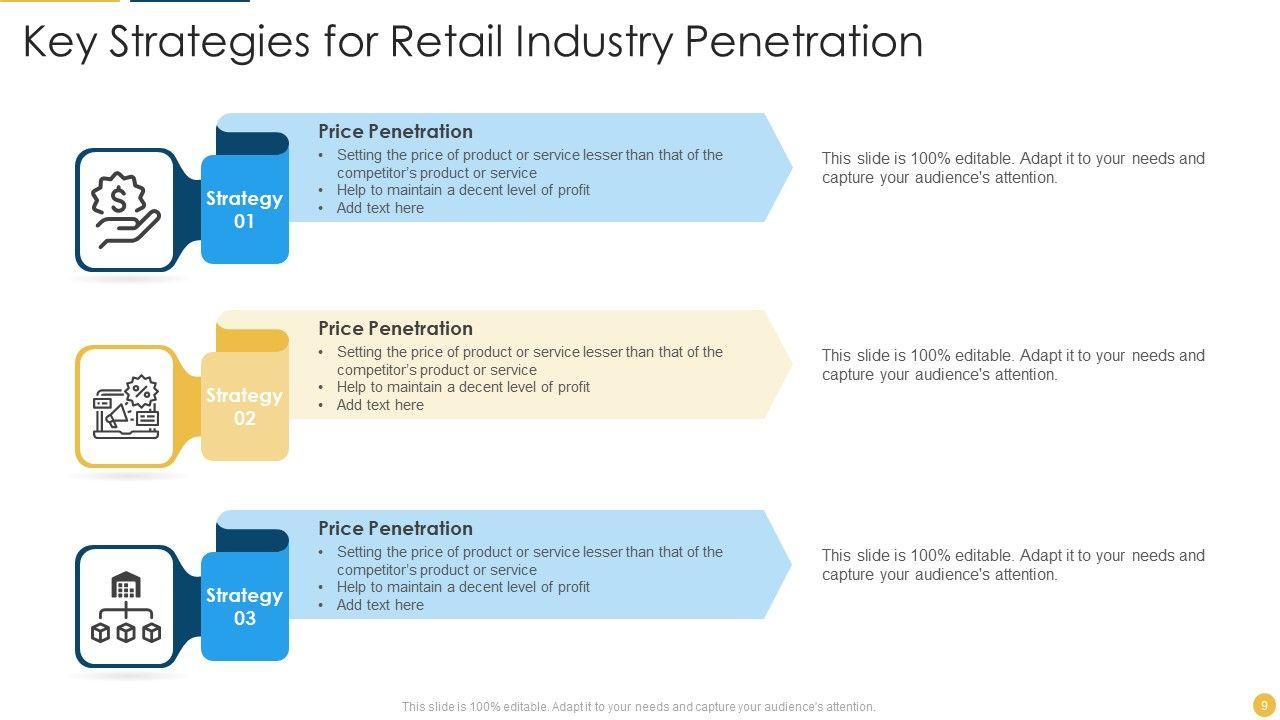 Key Strategies for Retail Industry Penetration

Strategy 01

Price Penetration
• Setting the price of product or service lesser than that of the competitor's product or service
• Help to maintain a decent level of profit
• Add text here

This slide is 100% editable. Adapt it to your needs and capture your audience's attention.

Strategy 02

Price Penetration
• Setting the price of product or service lesser than that of the competitor's product or service
• Help to maintain a decent level of profit
• Add text here

This slide is 100% editable. Adapt it to your needs and capture your audience's attention.

Strategy 03

Price Penetration
• Setting the price of product or service lesser than that of the competitor's product or service
• Help to maintain a decent level of profit
• Add text here

This slide is 100% editable. Adapt it to your needs and capture your audience's attention.

This slide is 100% editable. Adapt it to your needs and capture your audience's attention.

9